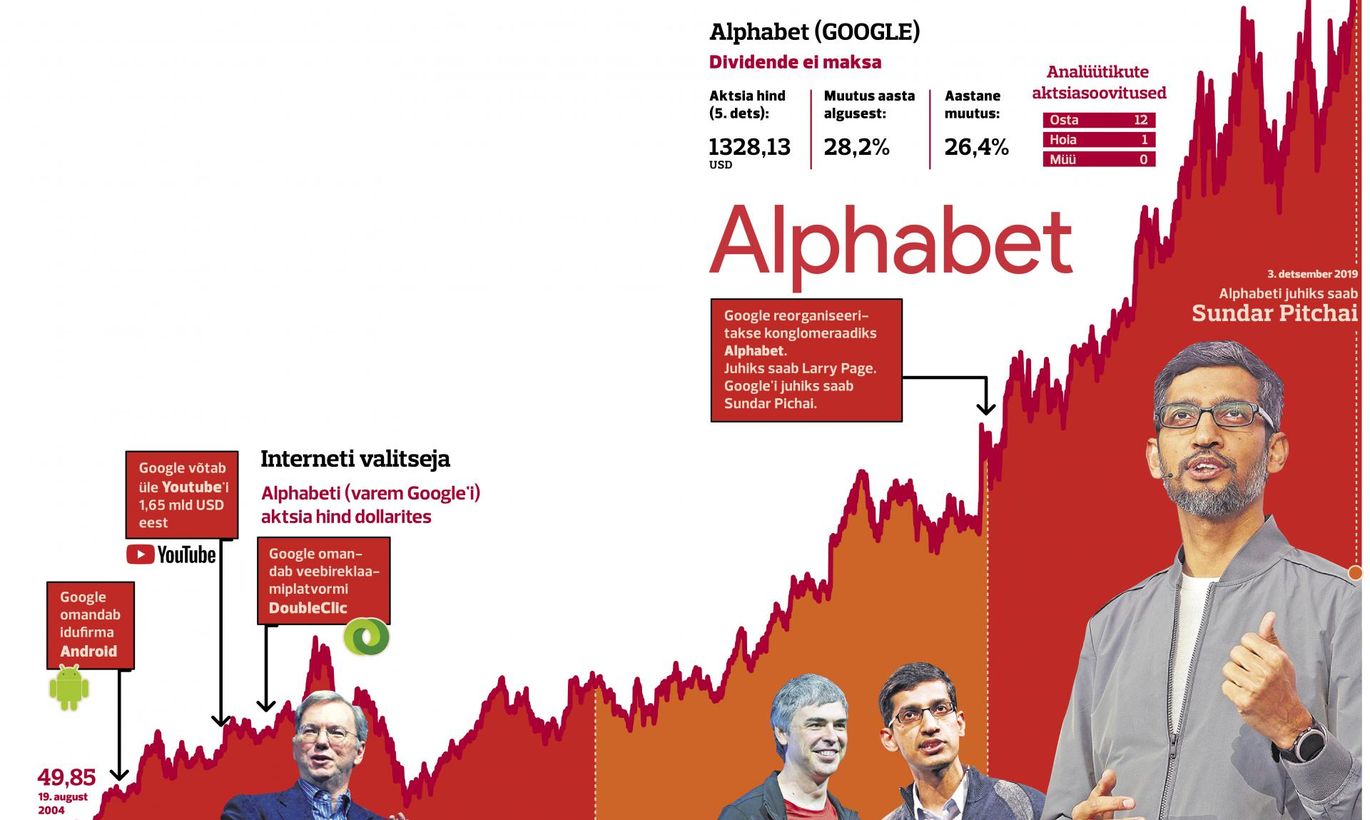 Alphabet (GOOGLE)

Dividende ei maksa

Aktsia hind (5. dets):
1328,13 USD

Muutus aasta algusest:
28,2%

Aastane muutus:
26,4%

Analüütikute aktsiasoovitused

| Osta | 12 |
|---|---|
| Hoia | 1 |
| Müü | 0 |

Alphabet

3. detsember 2019
Alphabeti juhiks saab
Sundar Pitchai

Google reorganiseeritakse konglomeraadiks Alphabet. Juhiks saab Larry Page. Google'i juhiks saab Sundar Pichai.

Interneti valitseja

Alphabeti (varem Google'i) aktsia hind dollarites

Google võtab üle Youtube'i 1,65 mld USD eest

YouTube

Google omandab veebireklaamiplatvormi DoubleClic

Google omandab idufirma Android

49,85
19. august 2004